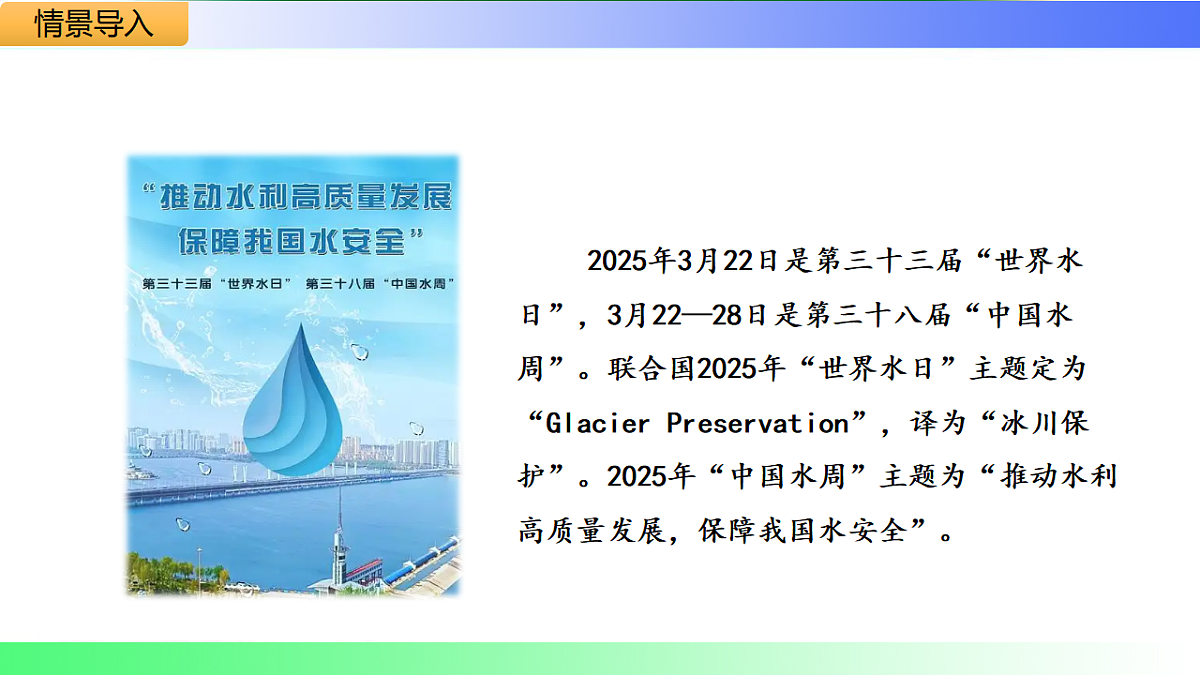 情景导入

“推动水利高质量发展
保障我国水安全”

第三十三届“世界水日” 第三十八届“中国水周”

2025年3月22日是第三十三届“世界水日”，3月22—28日是第三十八届“中国水周”。联合国2025年“世界水日”主题定为“Glacier Preservation”，译为“冰川保护”。2025年“中国水周”主题为“推动水利高质量发展，保障我国水安全”。